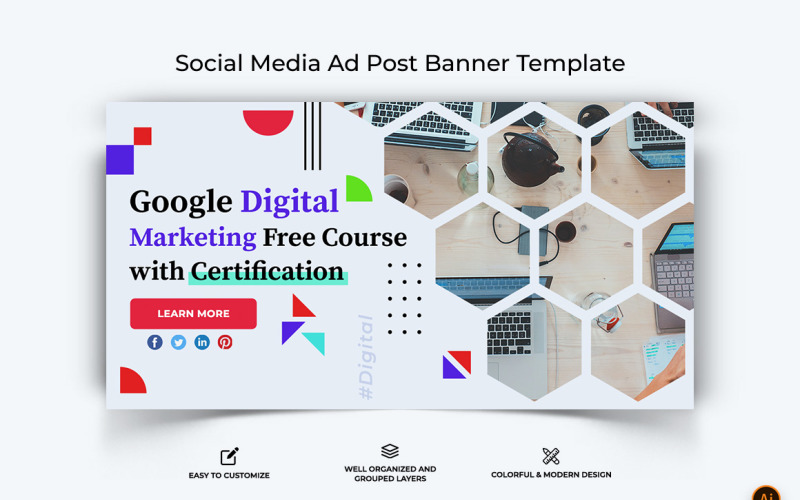 Social Media Ad Post Banner Template

Google Digital Marketing Free Course with Certification

LEARN MORE

#Digital

EASY TO CUSTOMIZE

WELL ORGANIZED AND GROUPED LAYERS

COLORFUL & MODERN DESIGN

Ai